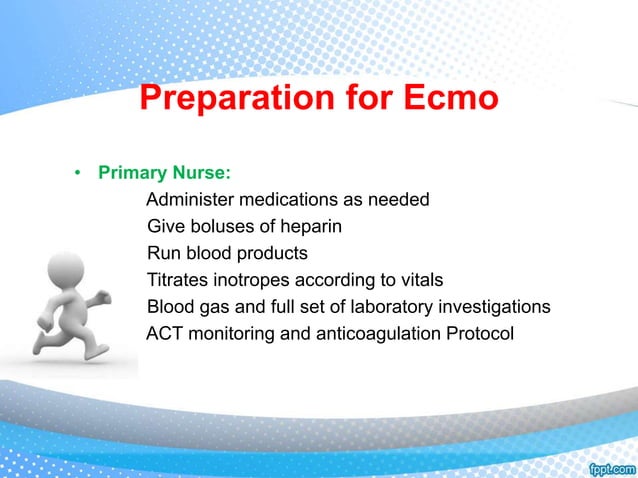 Preparation for Ecmo

• Primary Nurse:

Administer medications as needed
Give boluses of heparin
Run blood products
Titrates inotropes according to vitals
Blood gas and full set of laboratory investigations
ACT monitoring and anticoagulation Protocol

fppt.com